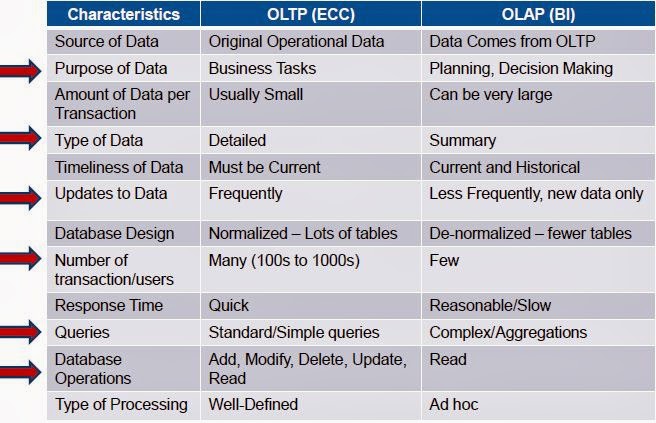 | Characteristics | OLTP (ECC) | OLAP (BI) |
|---|---|---|
| Source of Data | Original Operational Data | Data Comes from OLTP |
| Purpose of Data | Business Tasks | Planning, Decision Making |
| Amount of Data per Transaction | Usually Small | Can be very large |
| Type of Data | Detailed | Summary |
| Timeliness of Data | Must be Current | Current and Historical |
| Updates to Data | Frequently | Less Frequently, new data only |
| Database Design | Normalized – Lots of tables | De-normalized – fewer tables |
| Number of transaction/users | Many (100s to 1000s) | Few |
| Response Time | Quick | Reasonable/Slow |
| Queries | Standard/Simple queries | Complex/Aggregations |
| Database Operations | Add, Modify, Delete, Update, Read | Read |
| Type of Processing | Well-Defined | Ad hoc |